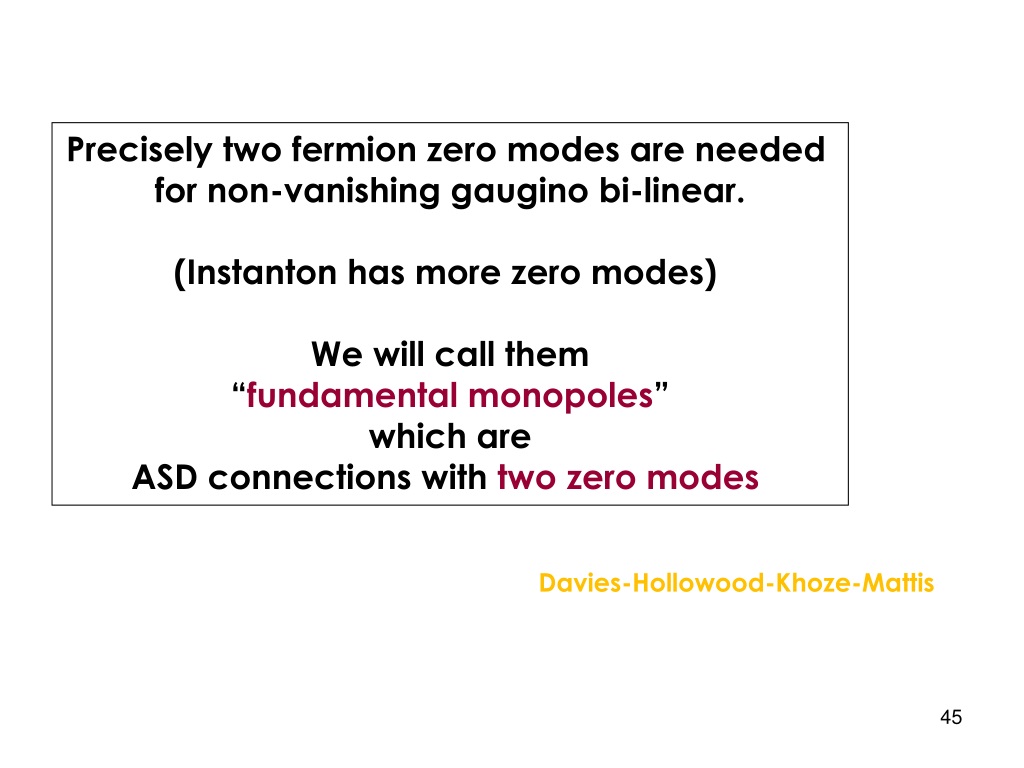 Precisely two fermion zero modes are needed for non-vanishing gaugino bi-linear.

(Instanton has more zero modes)

We will call them
“fundamental monopoles”
which are
ASD connections with two zero modes

Davies-Hollowood-Khoze-Mattis

45